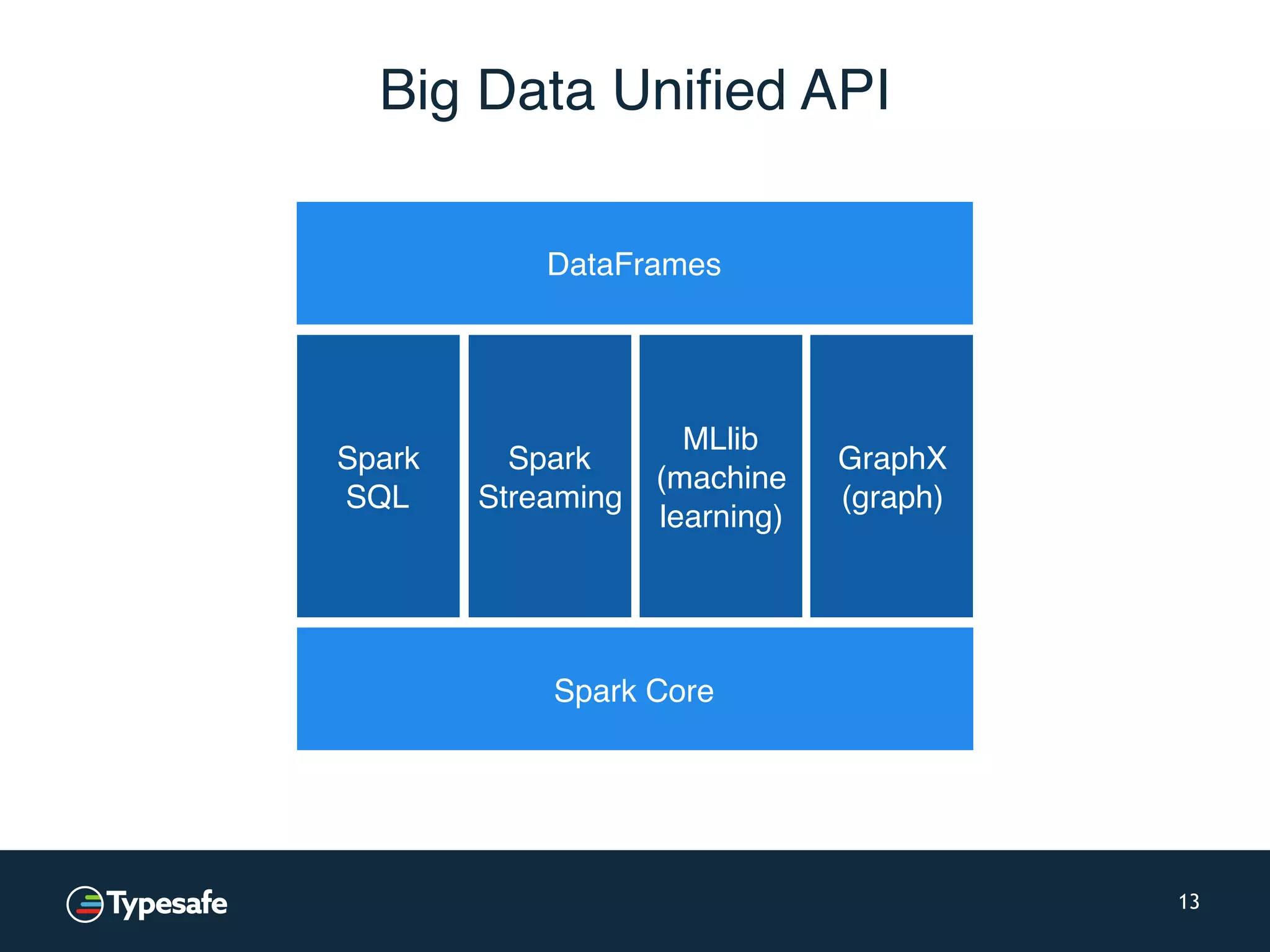 Big Data Unified API

DataFrames

Spark SQL

Spark Streaming

MLlib (machine learning)

GraphX (graph)

Spark Core

Typesafe

13